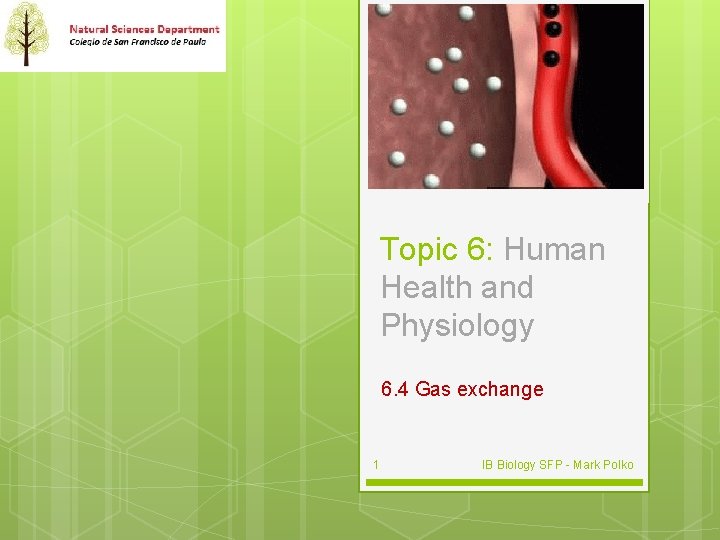 Natural Sciences Department
Colegio de San Francisco de Paula

Topic 6: Human Health and Physiology

6.4 Gas exchange

1

IB Biology SFP - Mark Polko